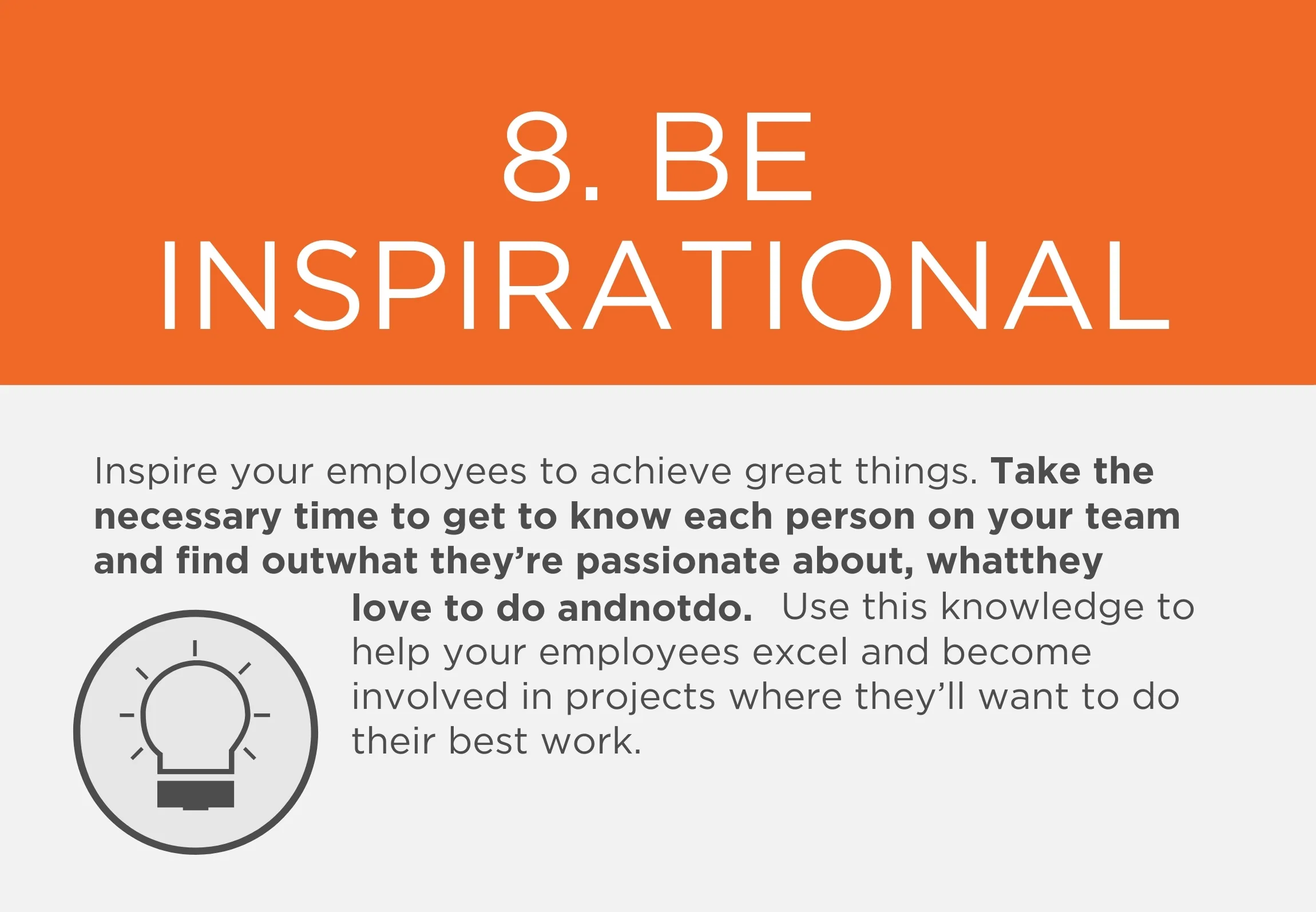 8. BE INSPIRATIONAL

Inspire your employees to achieve great things. Take the necessary time to get to know each person on your team and find outwhat they're passionate about, whatthey love to do andnotdo. Use this knowledge to help your employees excel and become involved in projects where they'll want to do their best work.